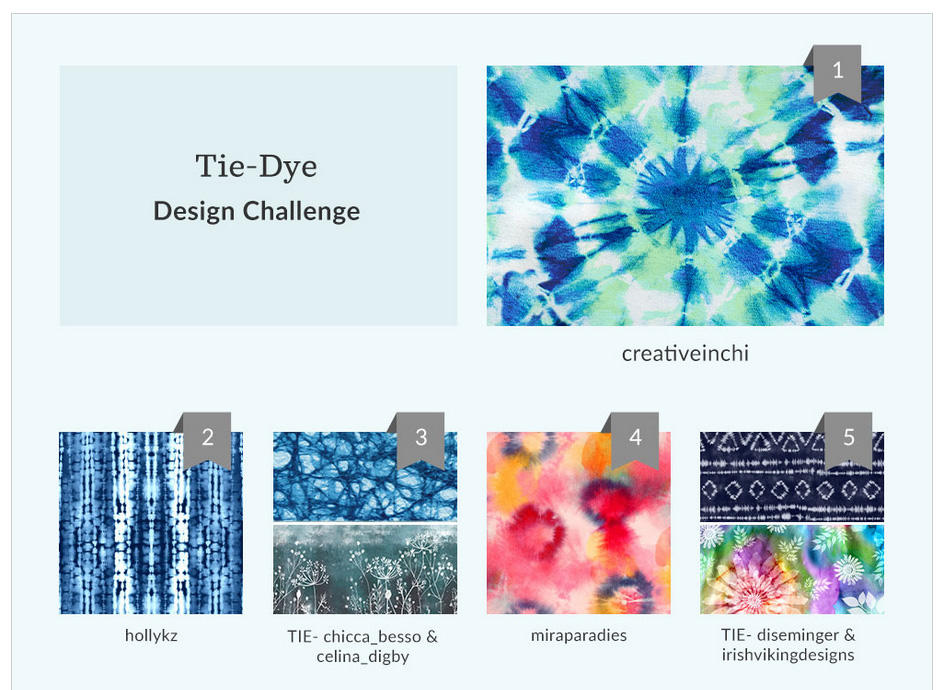 Tie-Dye
Design Challenge

1
creativeinchi

2
hollykz

3
TIE- chicca_besso & celina_digby

4
miraparadies

5
TIE- diseminger & irishvikingdesigns